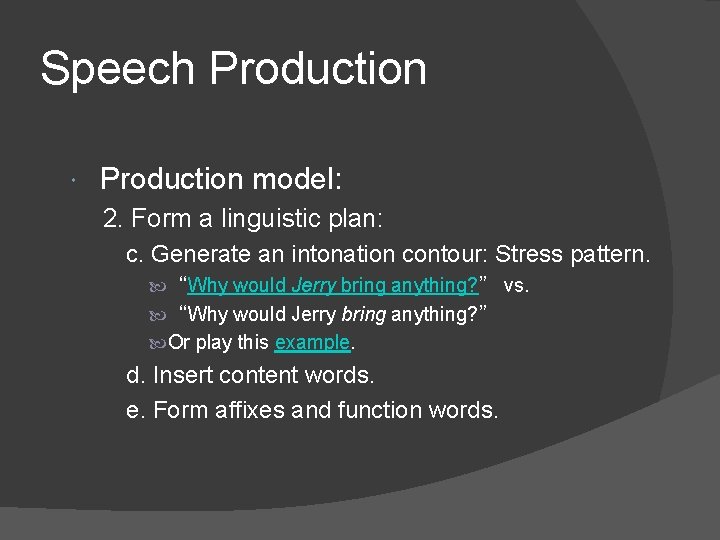 Speech Production

Production model:

2. Form a linguistic plan:

c. Generate an intonation contour: Stress pattern.

“Why would Jerry bring anything?” vs.

“Why would Jerry bring anything?”

Or play this example.

d. Insert content words.

e. Form affixes and function words.